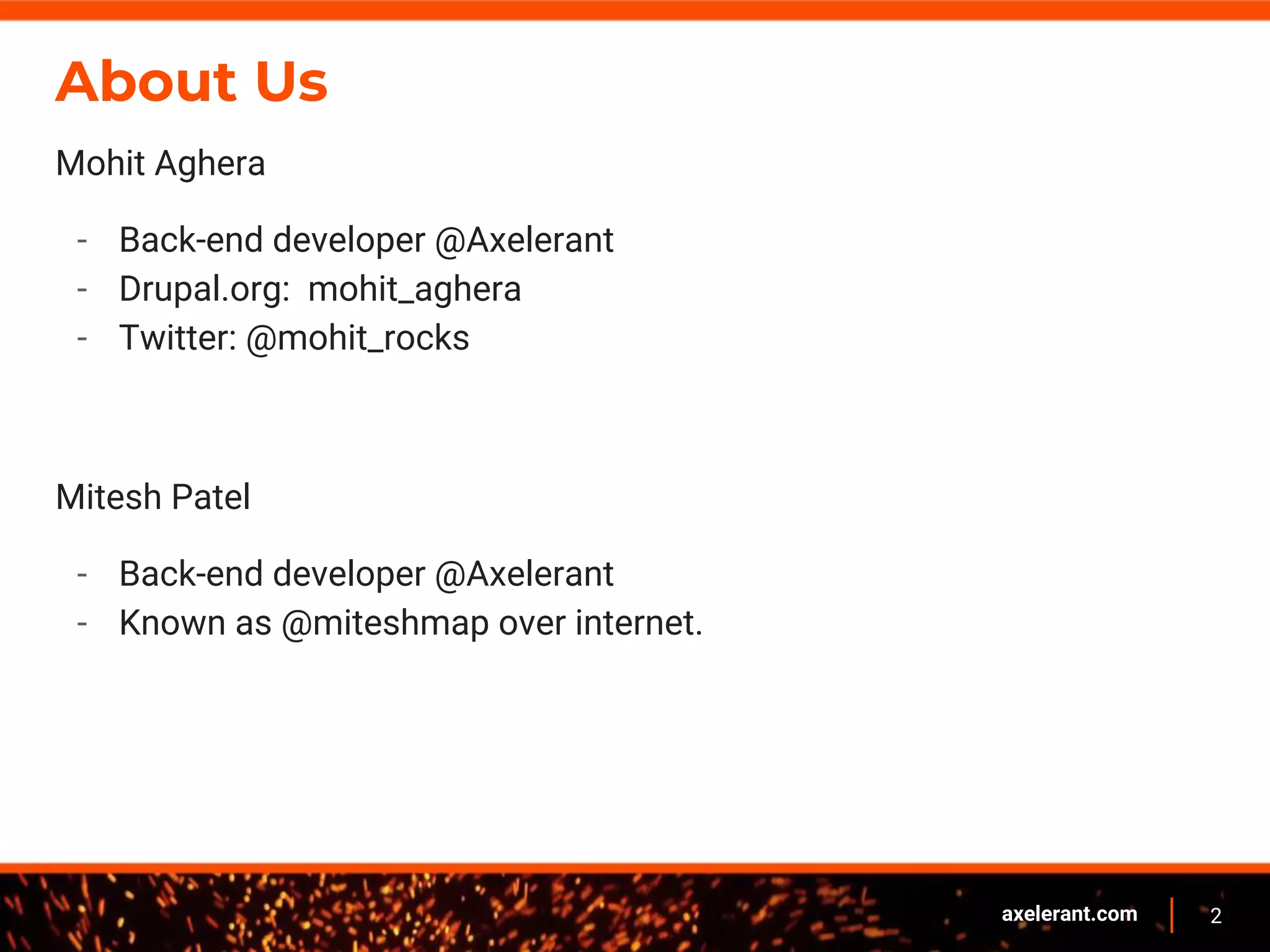 About Us

Mohit Aghera

- Back-end developer @Axelerant
- Drupal.org: mohit_aghera
- Twitter: @mohit_rocks

Mitesh Patel

- Back-end developer @Axelerant
- Known as @miteshmap over internet.

axelerant.com 2